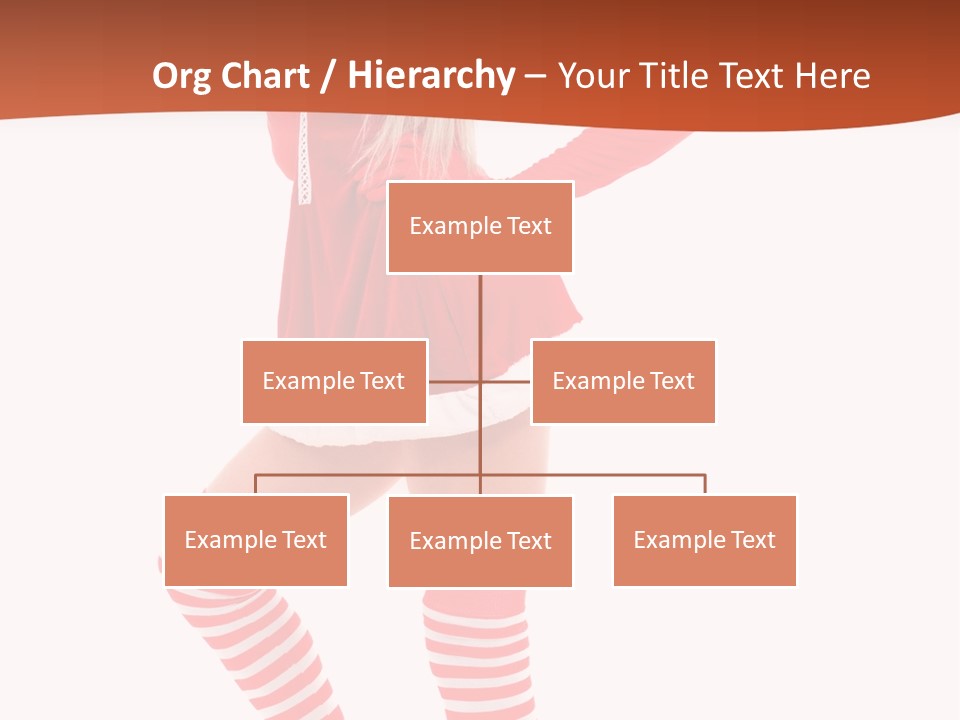 Org Chart / Hierarchy – Your Title Text Here

Example Text

Example Text

Example Text

Example Text

Example Text

Example Text